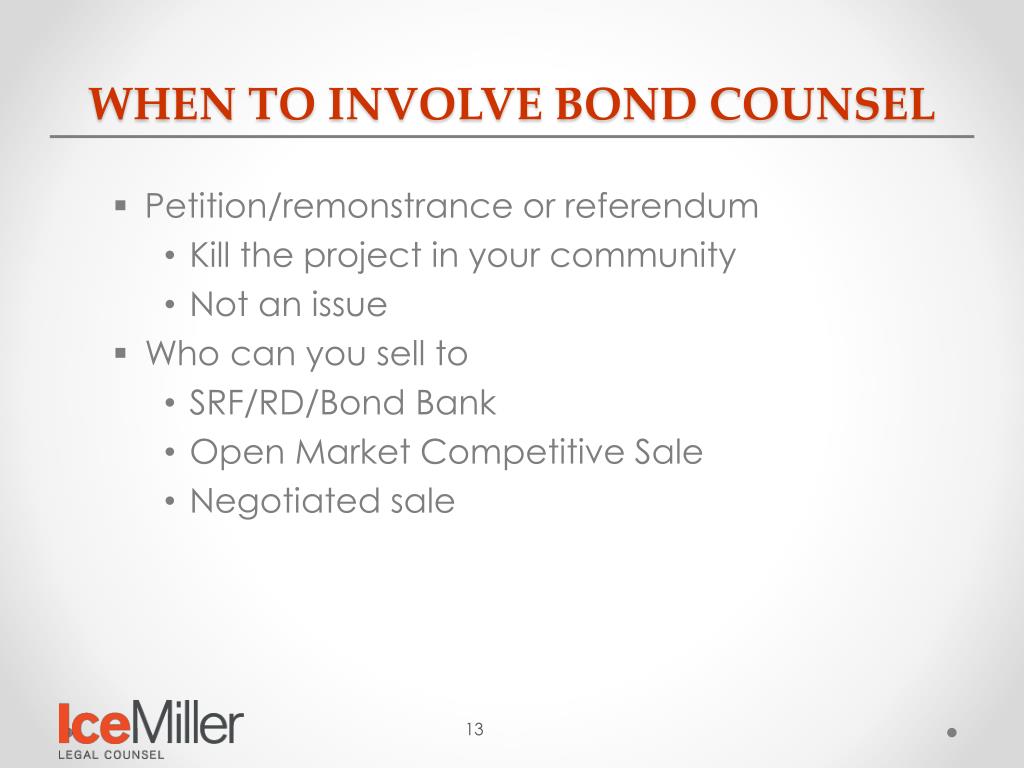 WHEN TO INVOLVE BOND COUNSEL

▪ Petition/remonstrance or referendum
• Kill the project in your community
• Not an issue
▪ Who can you sell to
• SRF/RD/Bond Bank
• Open Market Competitive Sale
• Negotiated sale

IceMiller
LEGAL COUNSEL

13